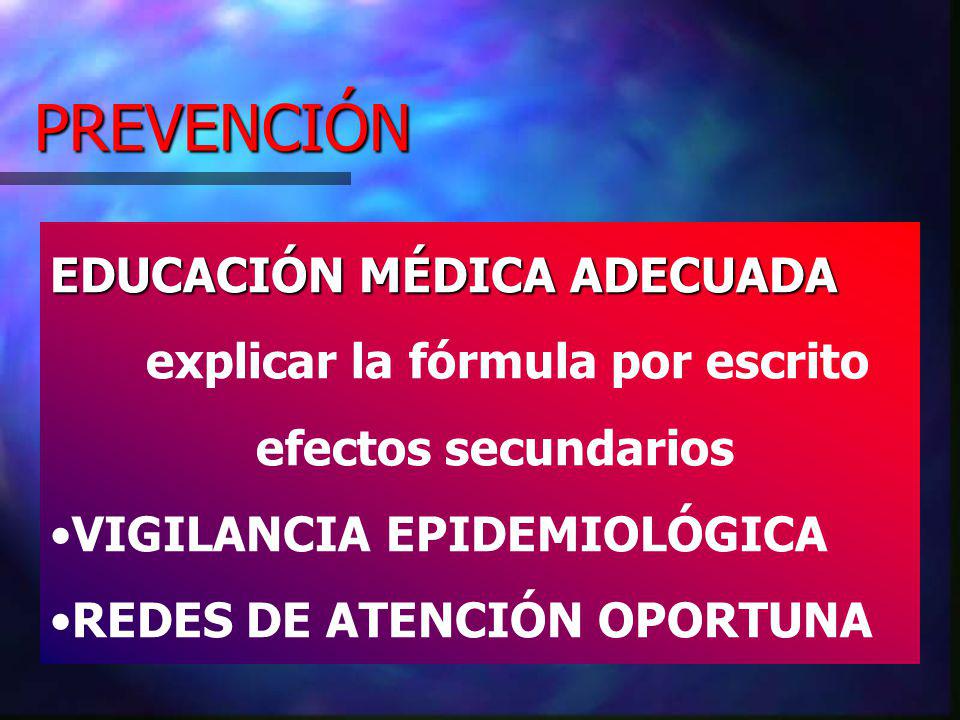 PREVENCIÓN

EDUCACIÓN MÉDICA ADECUADA

explicar la fórmula por escrito

efectos secundarios

•VIGILANCIA EPIDEMIOLÓGICA

•REDES DE ATENCIÓN OPORTUNA